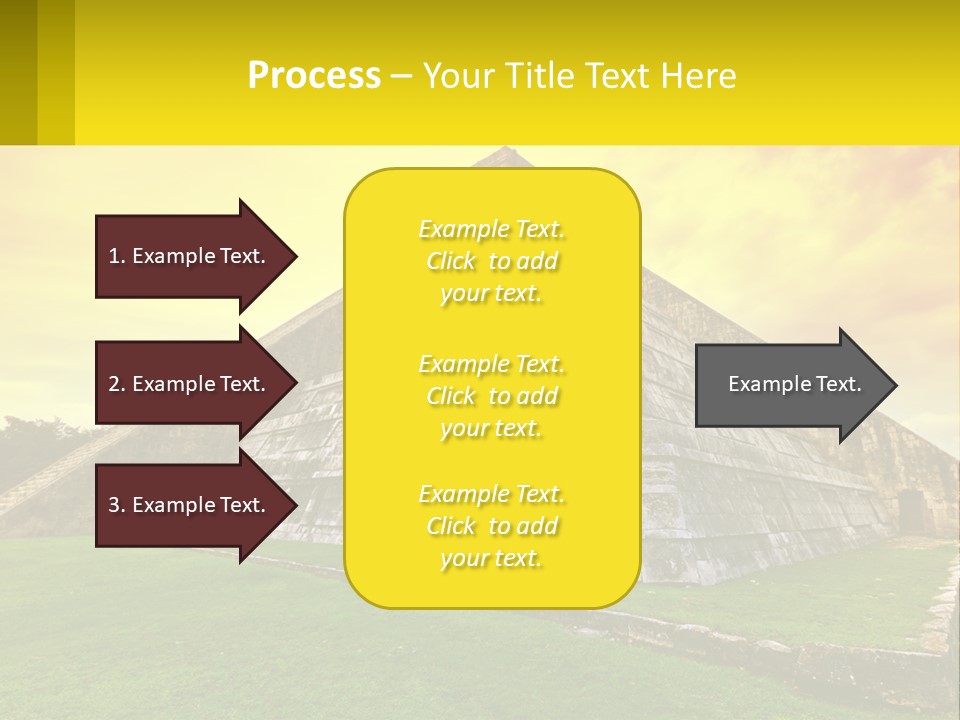 Process – Your Title Text Here

1. Example Text.

2. Example Text.

3. Example Text.

Example Text. Click to add your text.

Example Text. Click to add your text.

Example Text. Click to add your text.

Example Text.